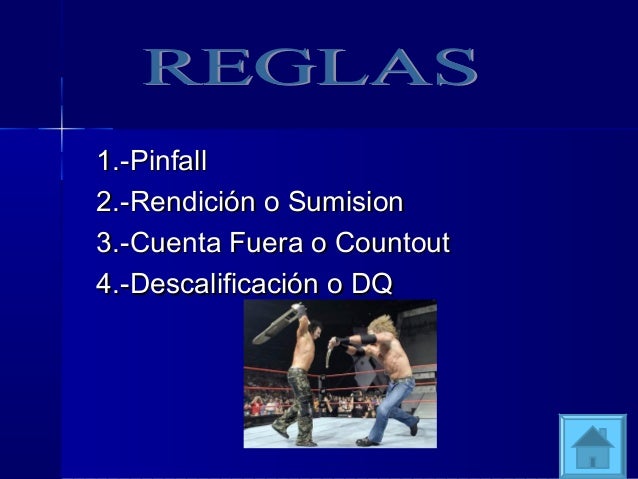 REGLAS

1.-Pinfall
2.-Rendición o Sumision
3.-Cuenta Fuera o Countout
4.-Descalificación o DQ